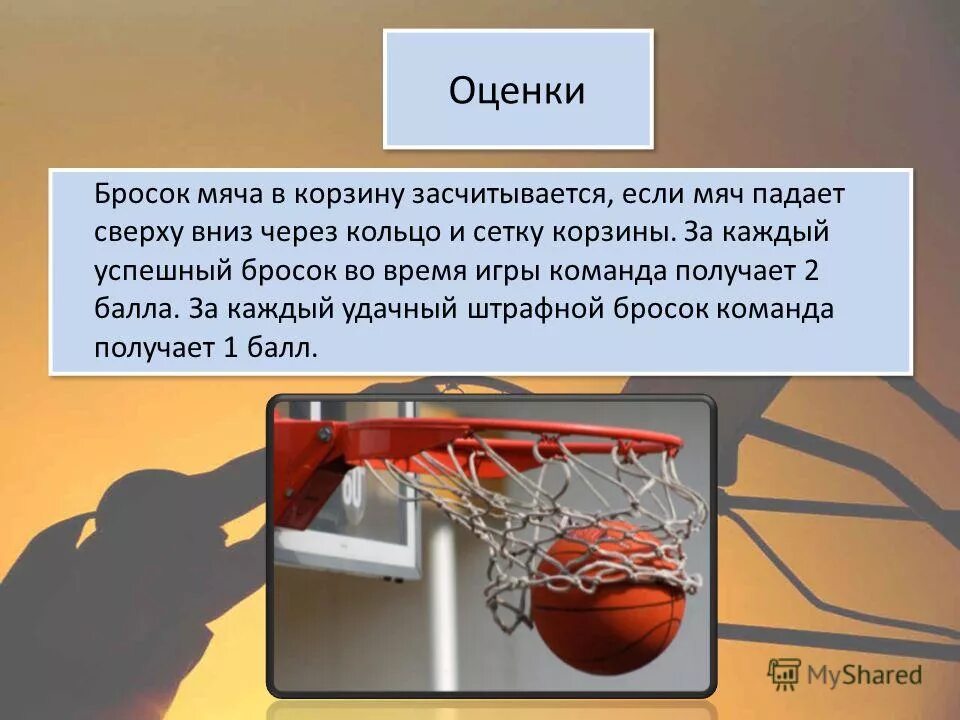 Оценки

Бросок мяча в корзину засчитывается, если мяч падает сверху вниз через кольцо и сетку корзины. За каждый успешный бросок во время игры команда получает 2 балла. За каждый удачный штрафной бросок команда получает 1 балл.

MyShared